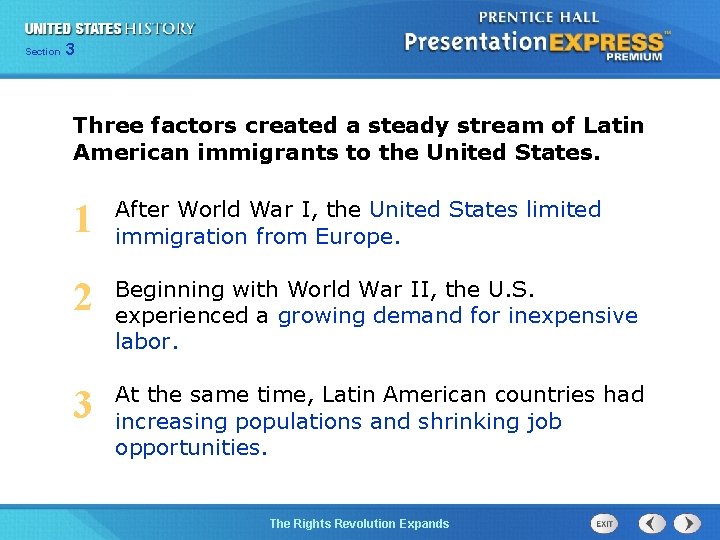 UNITED STATES HISTORY
Section 3

PRENTICE HALL
PresentationEXPRESS™
PREMIUM

Three factors created a steady stream of Latin American immigrants to the United States.

1 After World War I, the United States limited immigration from Europe.

2 Beginning with World War II, the U.S. experienced a growing demand for inexpensive labor.

3 At the same time, Latin American countries had increasing populations and shrinking job opportunities.

The Rights Revolution Expands

EXIT